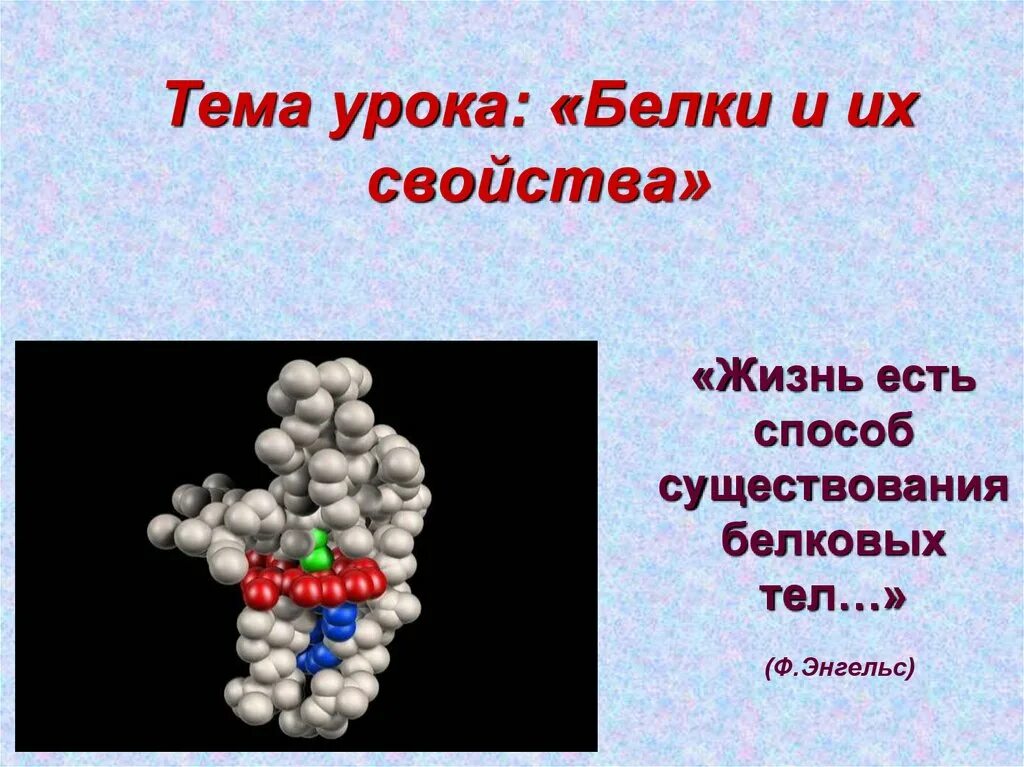 Тема урока: «Белки и их свойства»

«Жизнь есть способ существования белковых тел…»

(Ф.Энгельс)